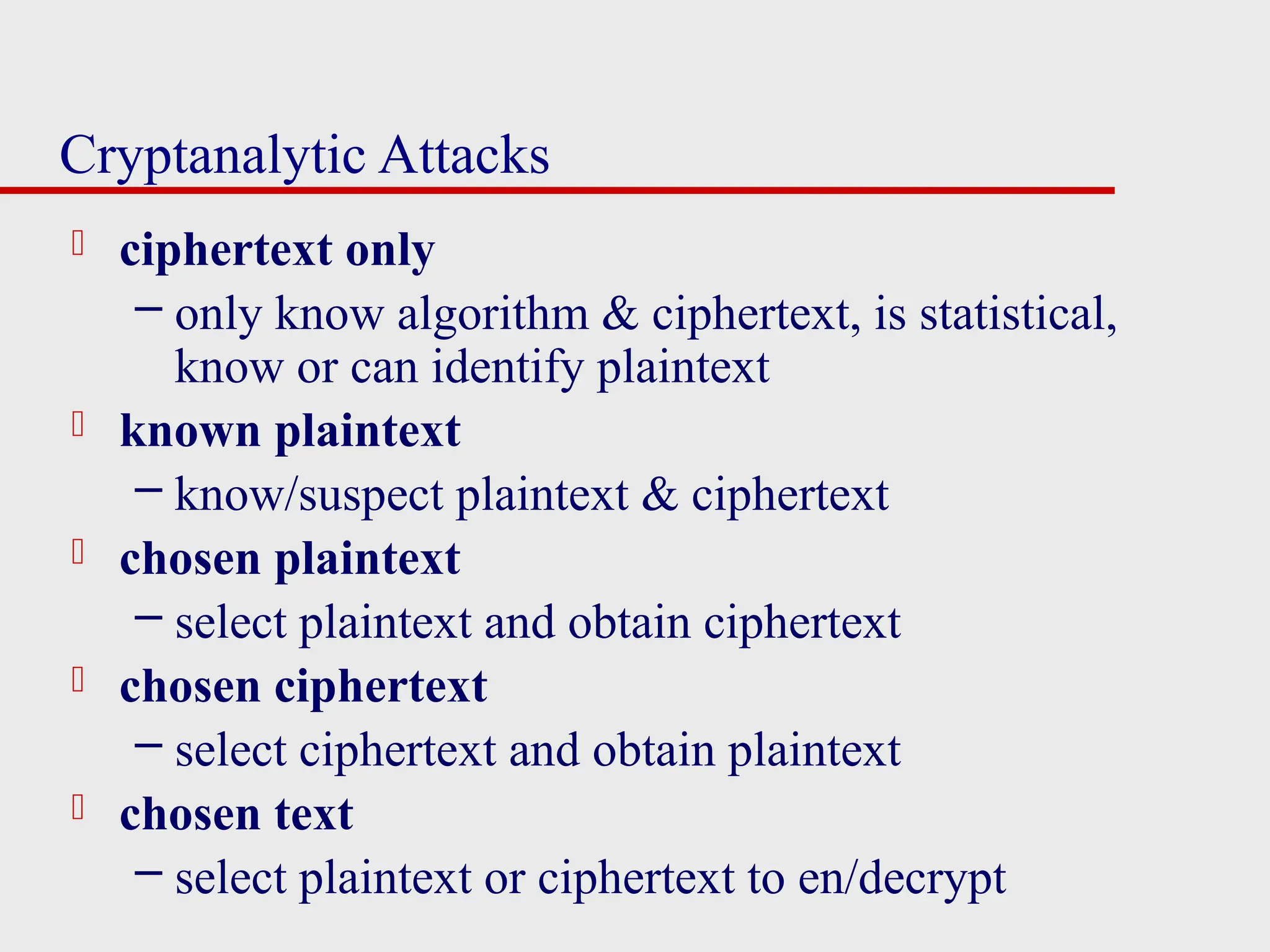 Cryptanalytic Attacks

ciphertext only

– only know algorithm & ciphertext, is statistical, know or can identify plaintext

known plaintext

– know/suspect plaintext & ciphertext

chosen plaintext

– select plaintext and obtain ciphertext

chosen ciphertext

– select ciphertext and obtain plaintext

chosen text

– select plaintext or ciphertext to en/decrypt